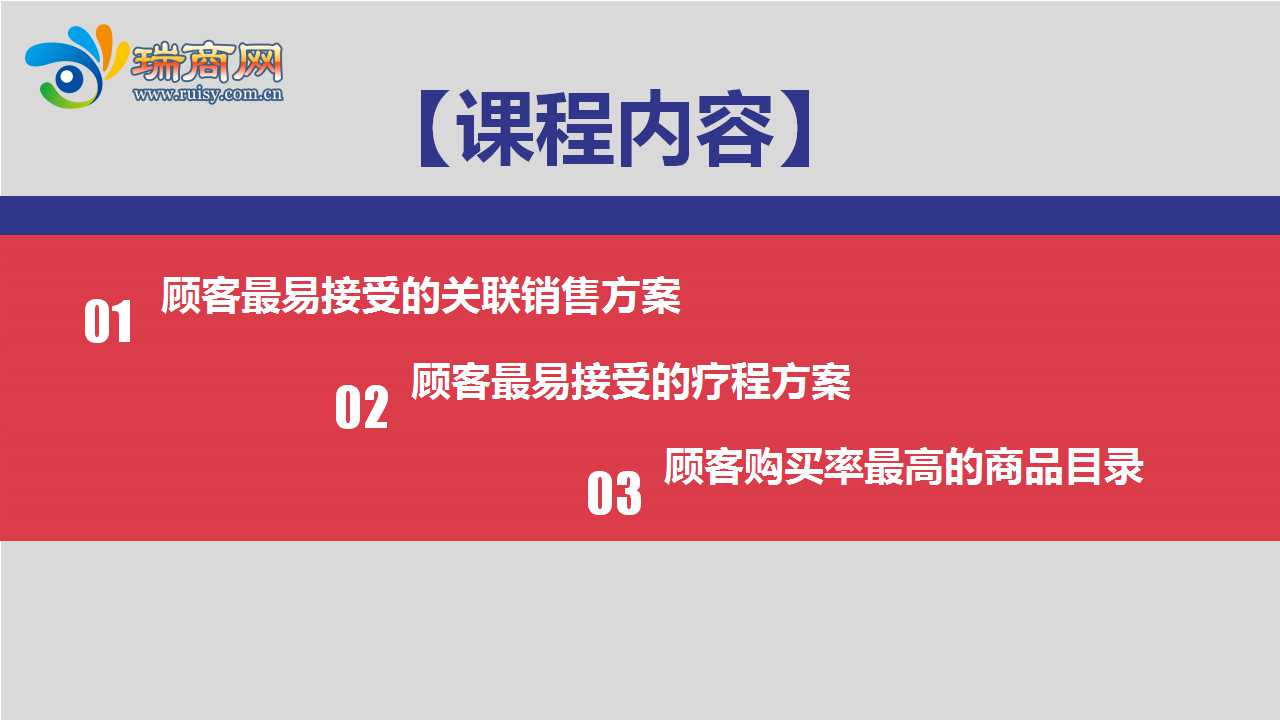 瑞商网
www.ruisy.com.cn

【课程内容】

01 顾客最易接受的关联销售方案

02 顾客最易接受的疗程方案

03 顾客购买率最高的商品目录